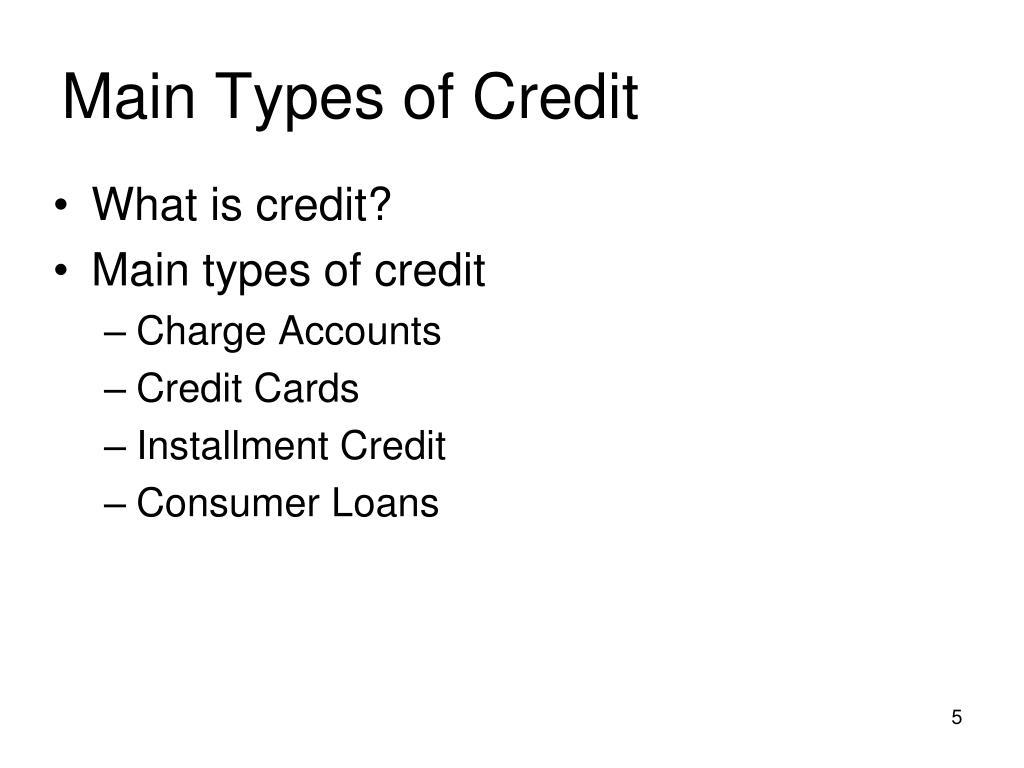 Main Types of Credit

• What is credit?
• Main types of credit
– Charge Accounts
– Credit Cards
– Installment Credit
– Consumer Loans

5